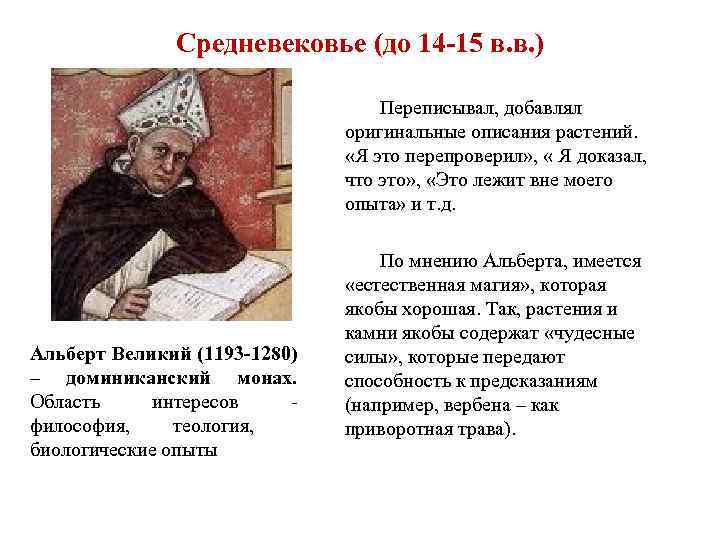 Средневековье (до 14-15 в.в.)

Альберт Великий (1193-1280) – доминиканский монах. Область интересов - философия, теология, биологические опыты

Переписывал, добавлял оригинальные описания растений. «Я это перепроверил», « Я доказал, что это», «Это лежит вне моего опыта» и т.д.

По мнению Альберта, имеется «естественная магия», которая якобы хорошая. Так, растения и камни якобы содержат «чудесные силы», которые передают способность к предсказаниям (например, вербена – как приворотная трава).